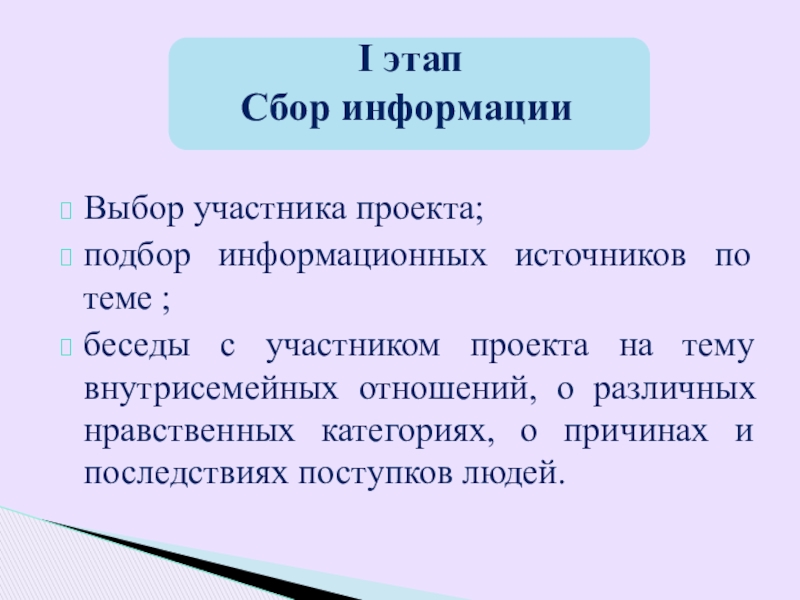 I этап
Сбор информации

Выбор участника проекта;

подбор информационных источников по теме ;

беседы с участником проекта на тему внутрисемейных отношений, о различных нравственных категориях, о причинах и последствиях поступков людей.